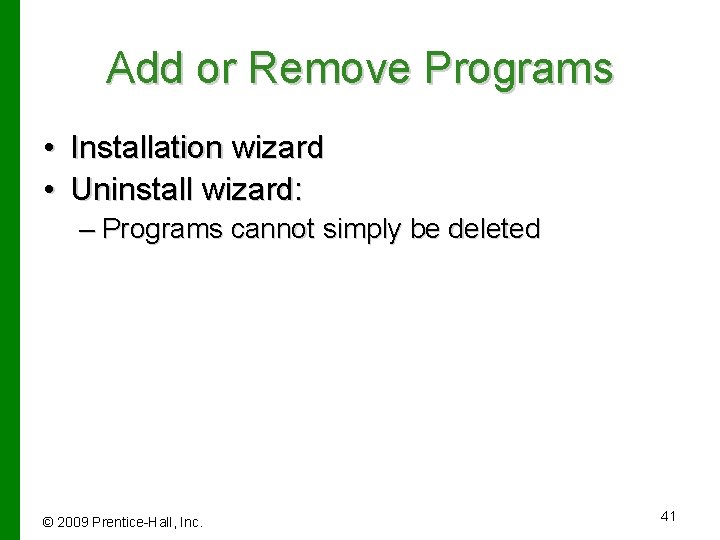 Add or Remove Programs

• Installation wizard
• Uninstall wizard:
– Programs cannot simply be deleted

© 2009 Prentice-Hall, Inc.

41